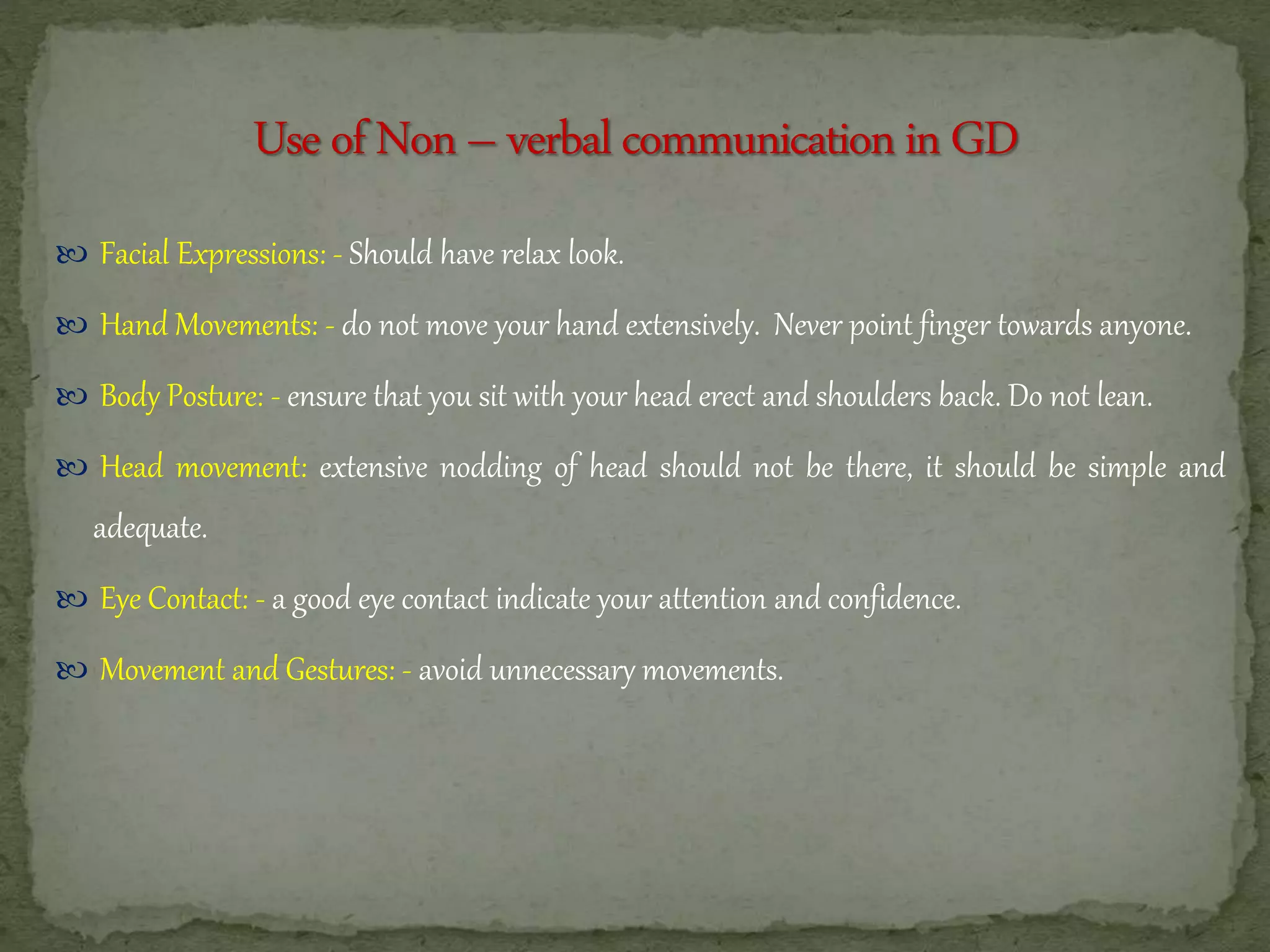 Use of Non – verbal communication in GD

Facial Expressions: - Should have relax look.

Hand Movements: - do not move your hand extensively. Never point finger towards anyone.

Body Posture: - ensure that you sit with your head erect and shoulders back. Do not lean.

Head movement: extensive nodding of head should not be there, it should be simple and adequate.

Eye Contact: - a good eye contact indicate your attention and confidence.

Movement and Gestures: - avoid unnecessary movements.